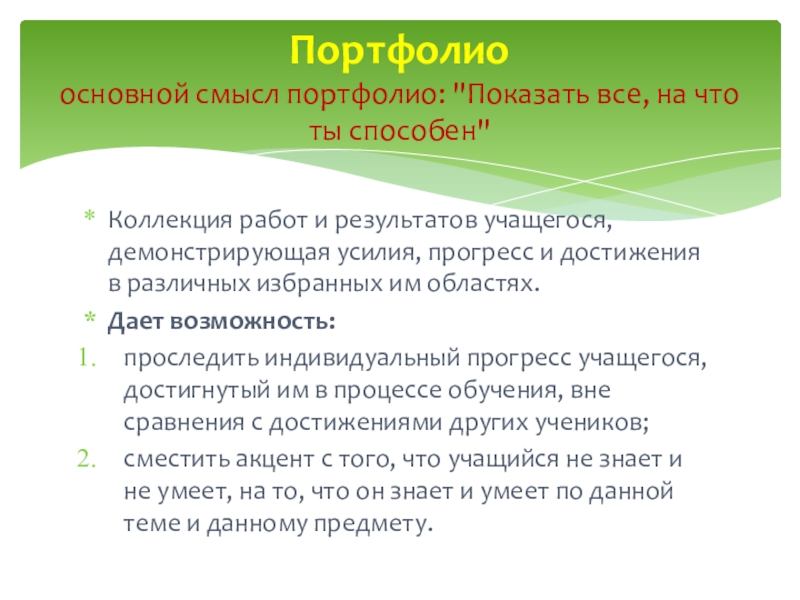 Портфолио
основной смысл портфолио: "Показать все, на что ты способен"

* Коллекция работ и результатов учащегося, демонстрирующая усилия, прогресс и достижения в различных избранных им областях.
* Дает возможность:
1. проследить индивидуальный прогресс учащегося, достигнутый им в процессе обучения, вне сравнения с достижениями других учеников;
2. сместить акцент с того, что учащийся не знает и не умеет, на то, что он знает и умеет по данной теме и данному предмету.